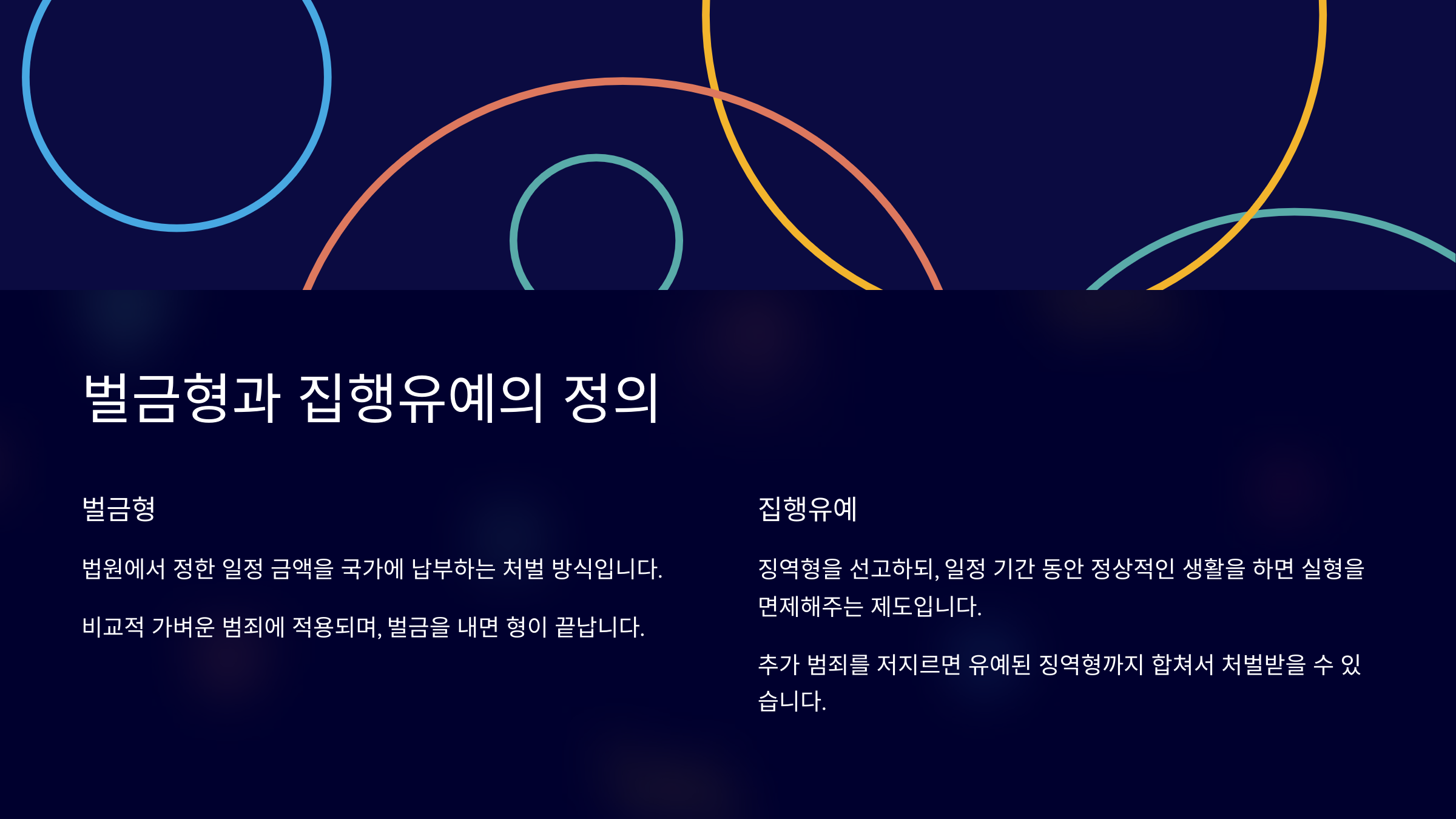 벌금형과 집행유예의 정의

벌금형

법원에서 정한 일정 금액을 국가에 납부하는 처벌 방식입니다.

비교적 가벼운 범죄에 적용되며, 벌금을 내면 형이 끝납니다.

집행유예

징역형을 선고하되, 일정 기간 동안 정상적인 생활을 하면 실형을 면제해주는 제도입니다.

추가 범죄를 저지르면 유예된 징역형까지 합쳐서 처벌받을 수 있습니다.